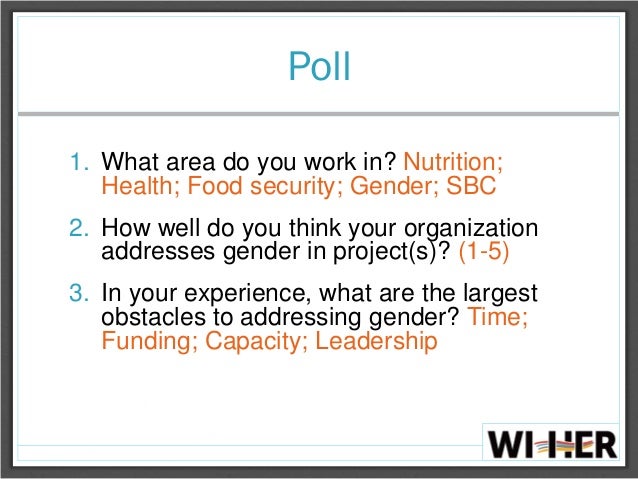 Poll

1. What area do you work in? Nutrition; Health; Food security; Gender; SBC

2. How well do you think your organization addresses gender in project(s)? (1-5)

3. In your experience, what are the largest obstacles to addressing gender? Time; Funding; Capacity; Leadership

WI-HER